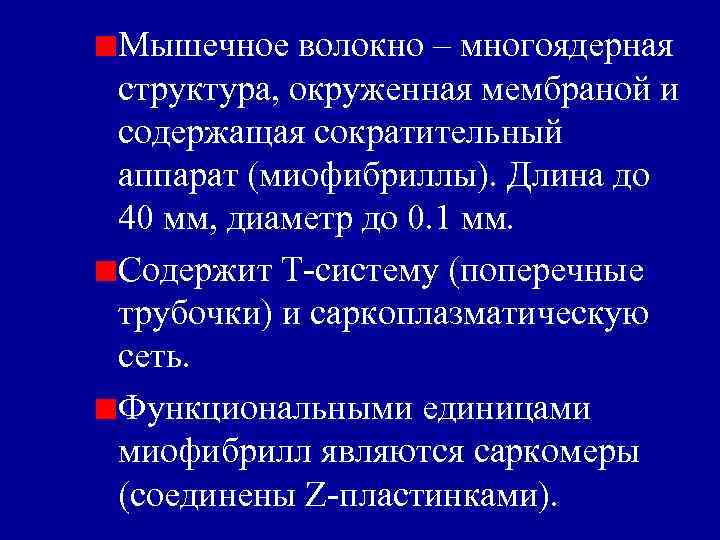 Мышечное волокно – многоядерная структура, окруженная мембраной и содержащая сократительный аппарат (миофибриллы). Длина до 40 мм, диаметр до 0.1 мм.

Содержит Т-систему (поперечные трубочки) и саркоплазматическую сеть.

Функциональными единицами миофибрилл являются саркомеры (соединены Z-пластинками).